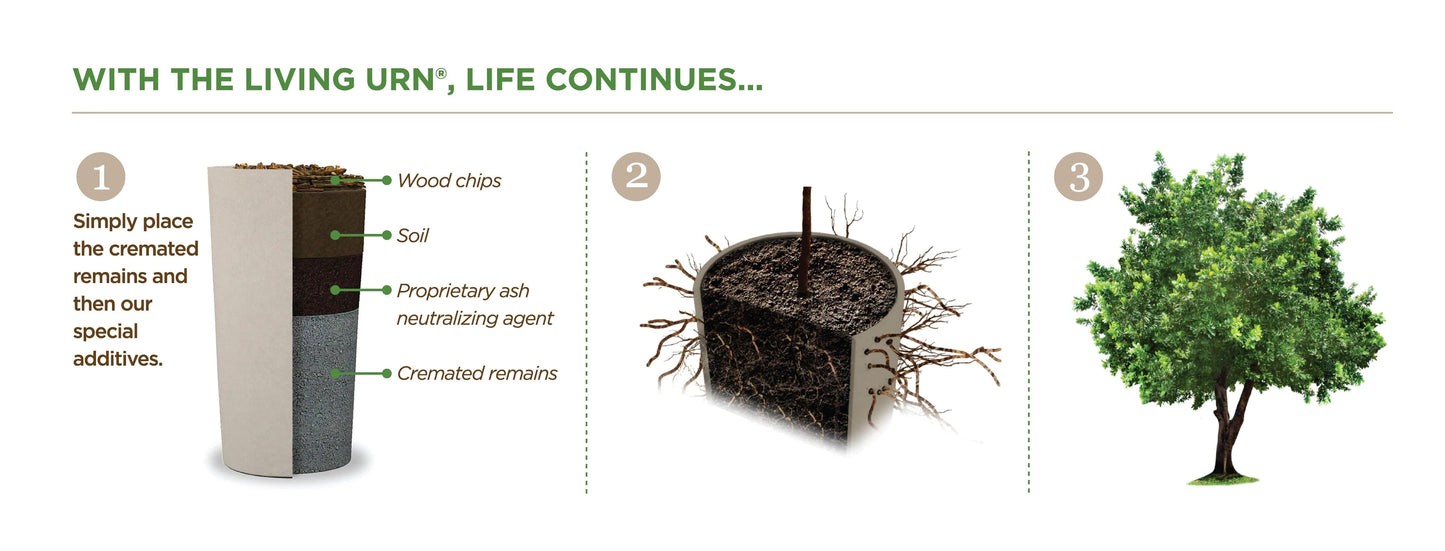 WITH THE LIVING URN®, LIFE CONTINUES...

1

Simply place the cremated remains and then our special additives.

Wood chips

Soil

Proprietary ash neutralizing agent

Cremated remains

2

3